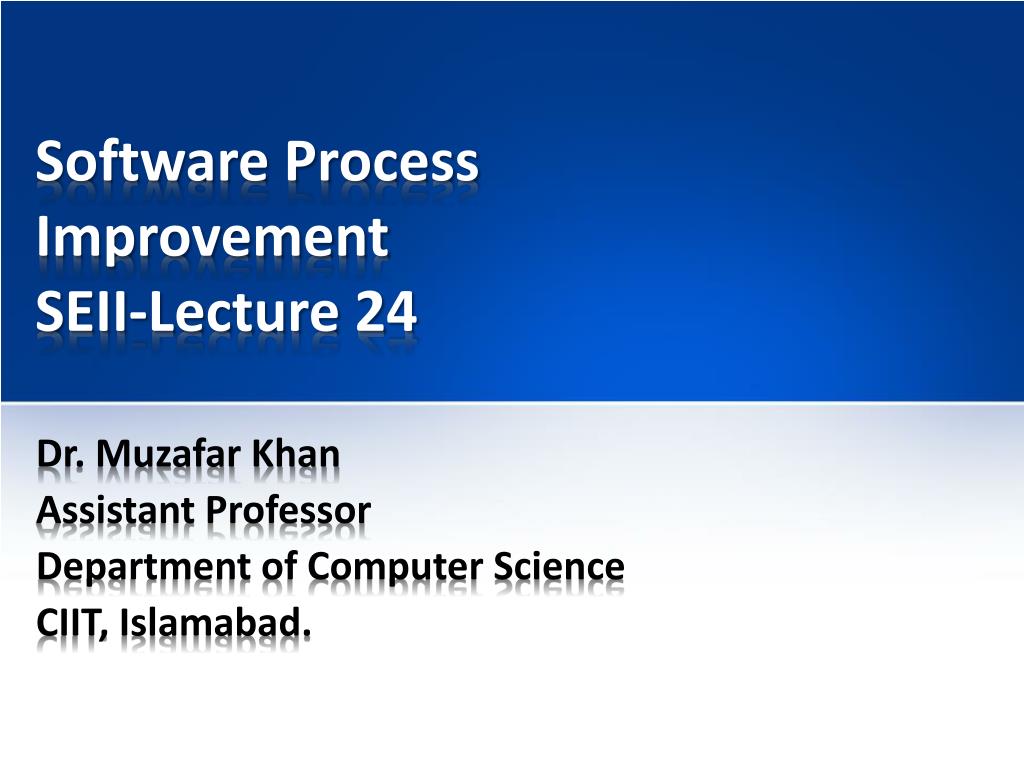 Software Process Improvement
SEII-Lecture 24

Dr. Muzafar Khan
Assistant Professor
Department of Computer Science
CIIT, Islamabad.